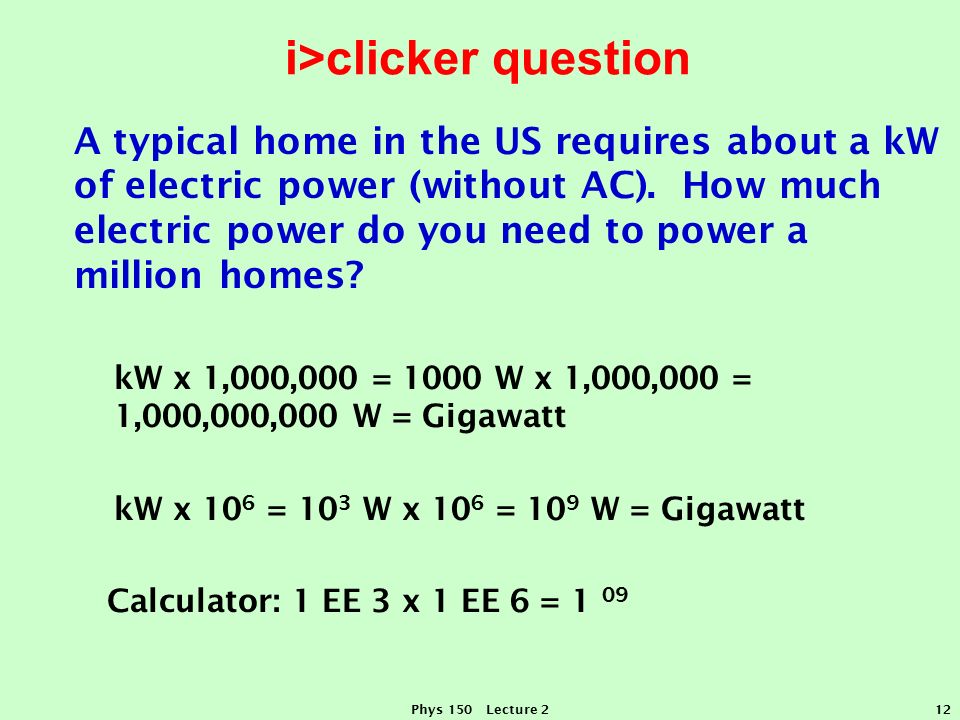 i>clicker question

A typical home in the US requires about a kW of electric power (without AC). How much electric power do you need to power a million homes?

kW x 1,000,000 = 1000 W x 1,000,000 = 1,000,000,000 W = Gigawatt

kW x $10^6$ = $10^3$ W x $10^6$ = $10^9$ W = Gigawatt

Calculator: 1 EE 3 x 1 EE 6 = 1 $^{09}$

Phys 150 Lecture 2

12